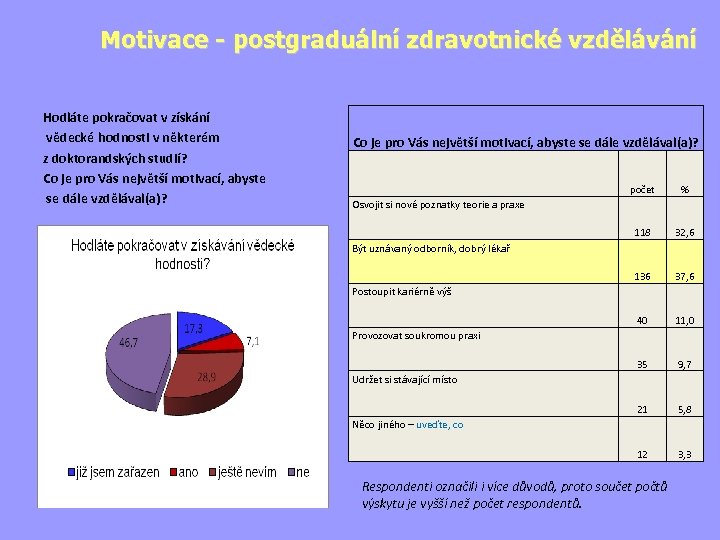 Motivace - postgraduální zdravotnické vzdělávání

Hodláte pokračovat v získání vědecké hodnosti v některém z doktorandských studií?
Co je pro Vás největší motivací, abyste se dále vzdělával(a)?

Hodláte pokračovat v získávání vědecké hodnosti?

17,3
7,1
28,9
46,7

již jsem zařazen ano ještě nevím ne

| Co je pro Vás největší motivací, abyste se dále vzdělával(a)? | | |
|---|---|---|
| | počet | % |
| Osvojit si nové poznatky teorie a praxe | 118 | 32,6 |
| Být uznávaný odborník, dobrý lékař | 136 | 37,6 |
| Postoupit kariérně výš | 40 | 11,0 |
| Provozovat soukromou praxi | 35 | 9,7 |
| Udržet si stávající místo | 21 | 5,8 |
| Něco jiného – uveďte, co | 12 | 3,3 |

Respondenti označili i více důvodů, proto součet počtů výskytu je vyšší než počet respondentů.